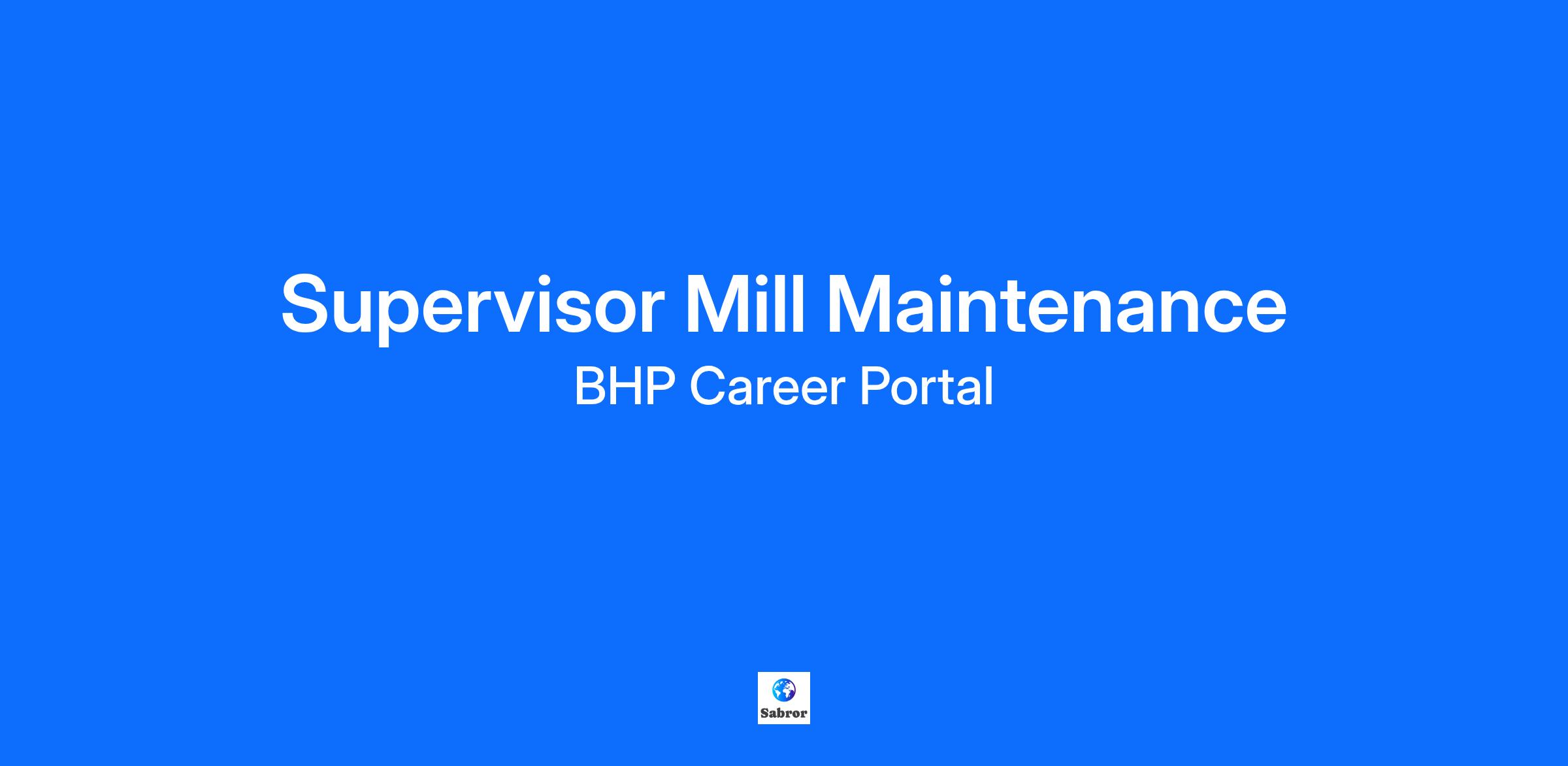 Supervisor Mill Maintenance
BHP Career Portal

Sabror